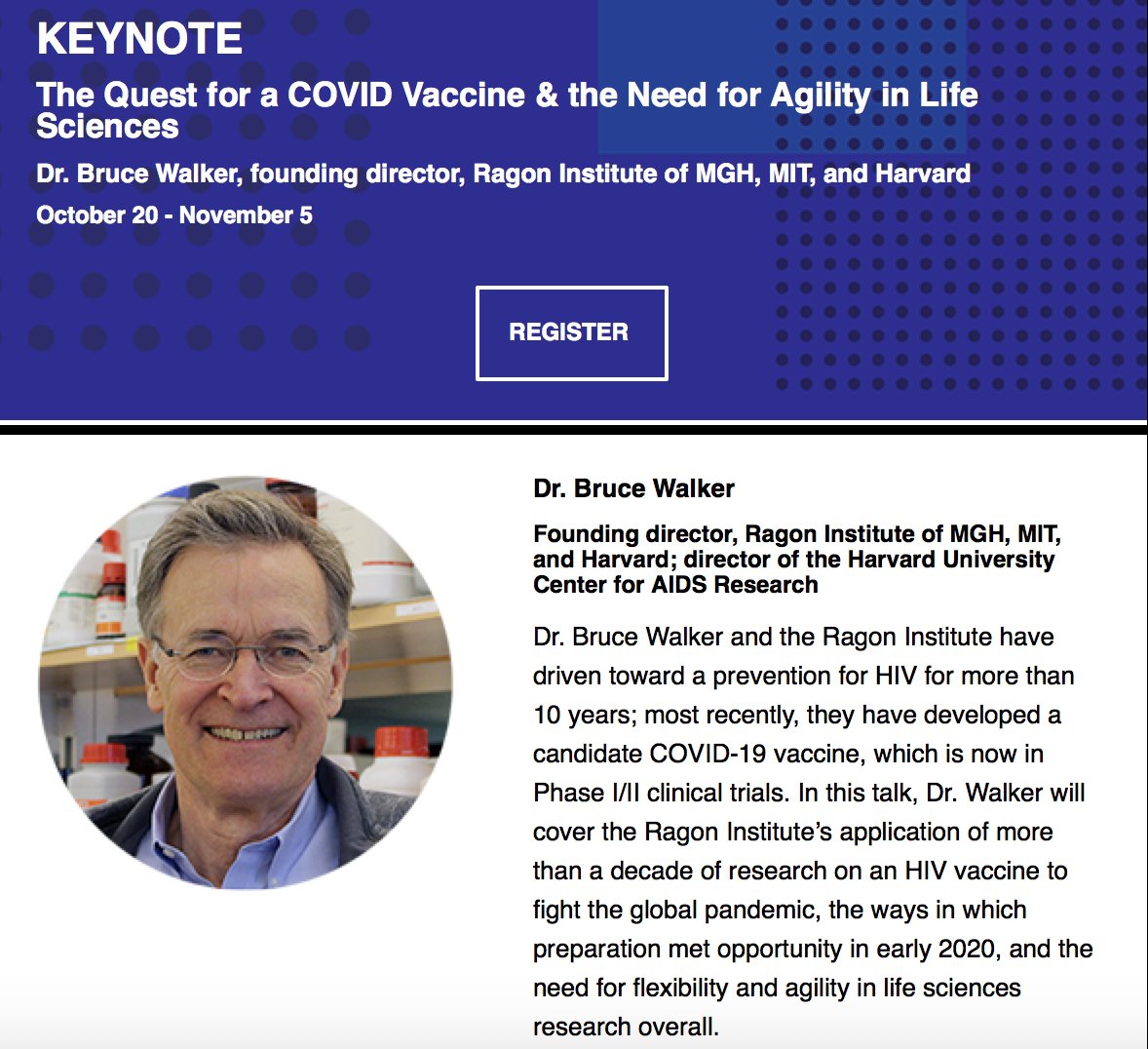 KEYNOTE

The Quest for a COVID Vaccine & the Need for Agility in Life Sciences

Dr. Bruce Walker, founding director, Ragon Institute of MGH, MIT, and Harvard

October 20 - November 5

REGISTER

Dr. Bruce Walker

Founding director, Ragon Institute of MGH, MIT, and Harvard; director of the Harvard University Center for AIDS Research

Dr. Bruce Walker and the Ragon Institute have driven toward a prevention for HIV for more than 10 years; most recently, they have developed a candidate COVID-19 vaccine, which is now in Phase I/II clinical trials. In this talk, Dr. Walker will cover the Ragon Institute's application of more than a decade of research on an HIV vaccine to fight the global pandemic, the ways in which preparation met opportunity in early 2020, and the need for flexibility and agility in life sciences research overall.